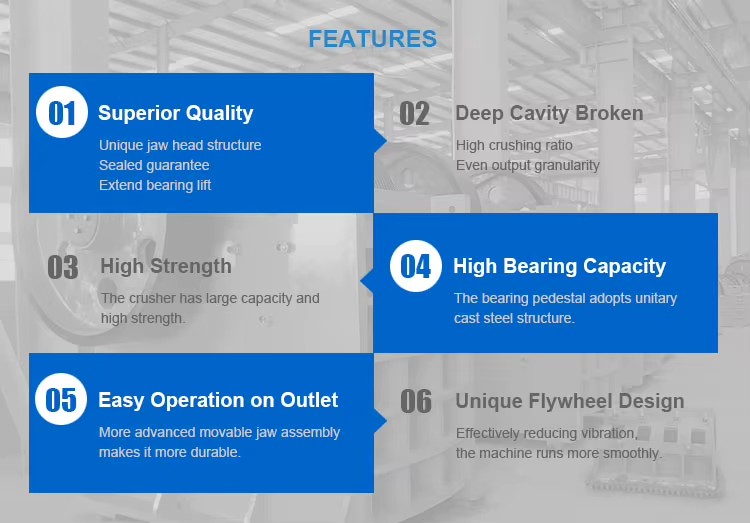 FEATURES

01 Superior Quality
Unique jaw head structure
Sealed guarantee
Extend bearing lift

02 Deep Cavity Broken
High crushing ratio
Even output granularity

03 High Strength
The crusher has large capacity and high strength.

04 High Bearing Capacity
The bearing pedestal adopts unitary cast steel structure.

05 Easy Operation on Outlet
More advanced movable jaw assembly makes it more durable.

06 Unique Flywheel Design
Effectively reducing vibration, the machine runs more smoothly.